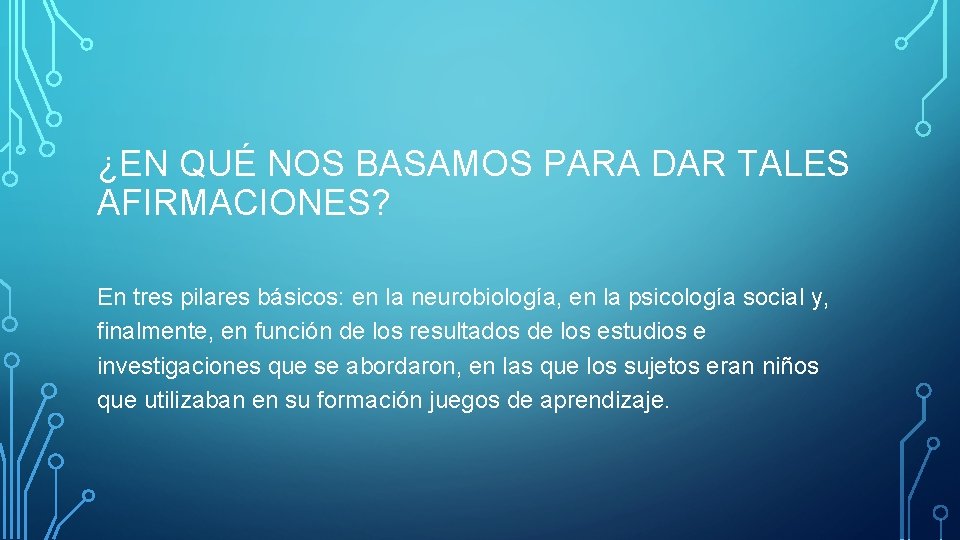 ¿EN QUÉ NOS BASAMOS PARA DAR TALES AFIRMACIONES?

En tres pilares básicos: en la neurobiología, en la psicología social y, finalmente, en función de los resultados de los estudios e investigaciones que se abordaron, en las que los sujetos eran niños que utilizaban en su formación juegos de aprendizaje.